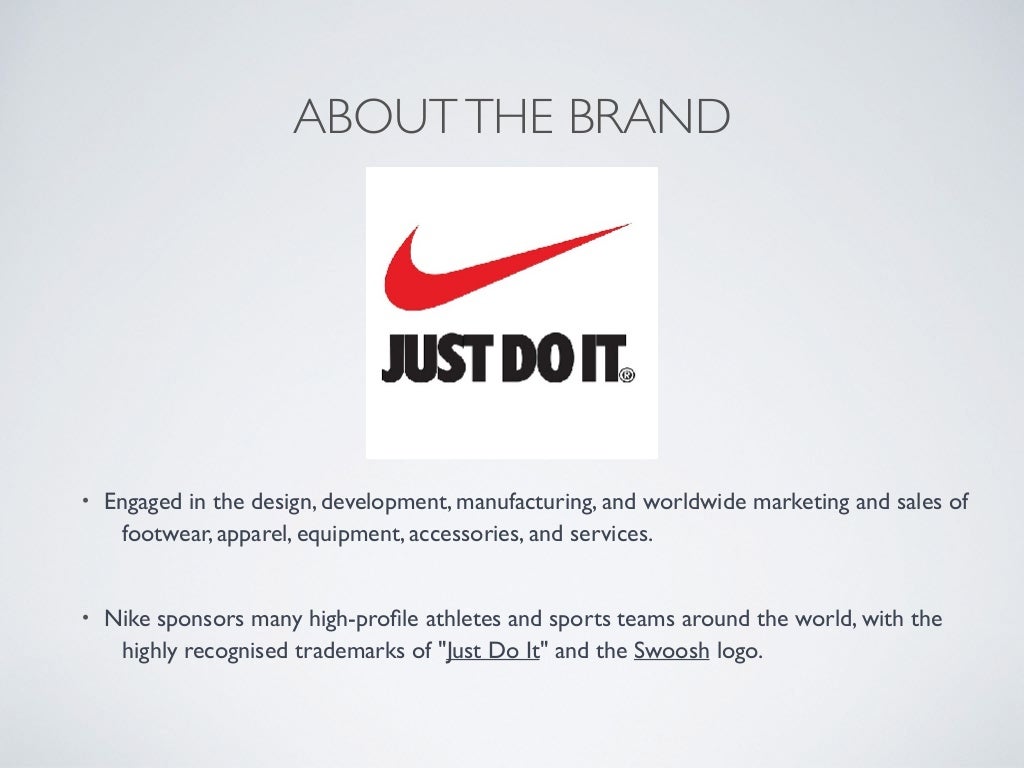 ABOUT THE BRAND

JUST DO IT.®

• Engaged in the design, development, manufacturing, and worldwide marketing and sales of footwear, apparel, equipment, accessories, and services.

• Nike sponsors many high-profile athletes and sports teams around the world, with the highly recognised trademarks of "Just Do It" and the Swoosh logo.